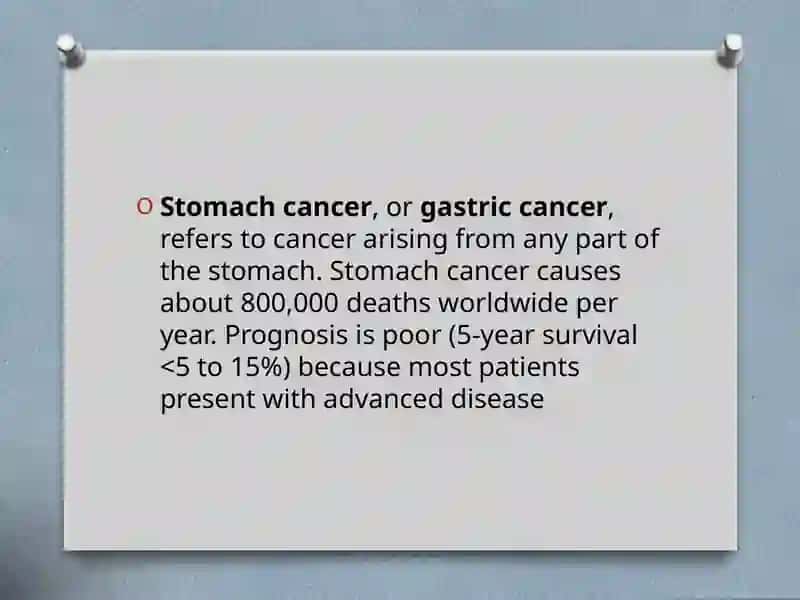 Stomach cancer, or gastric cancer, refers to cancer arising from any part of the stomach. Stomach cancer causes about 800,000 deaths worldwide per year. Prognosis is poor (5-year survival <5 to 15%) because most patients present with advanced disease